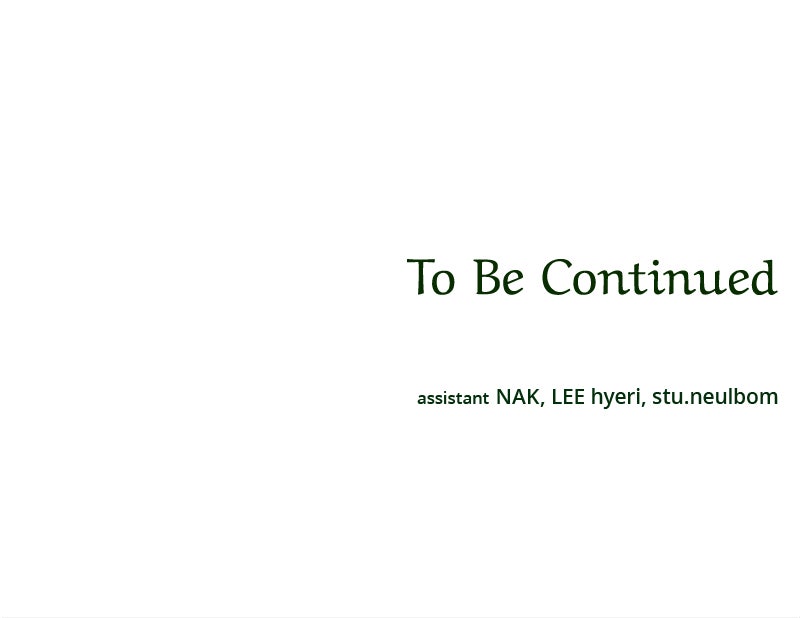 To Be Continued

assistant NAK, LEE hyeri, stu.neulbom